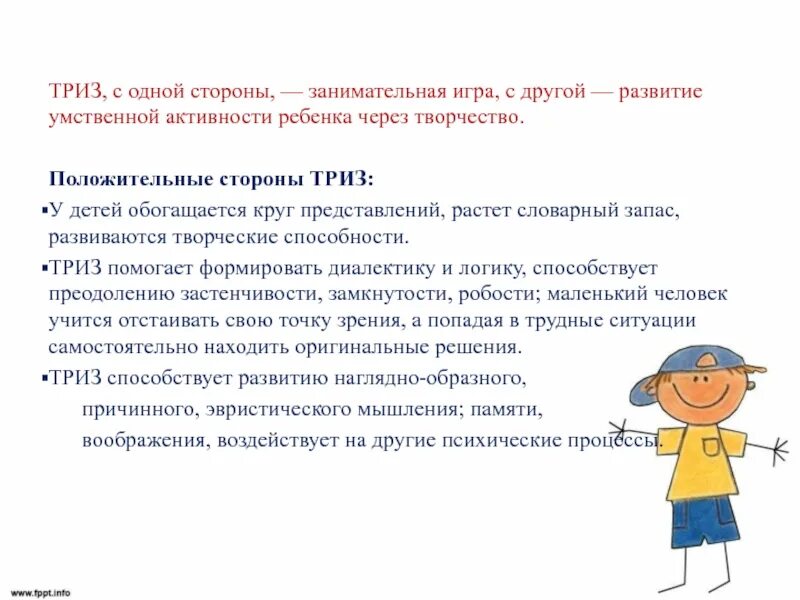 ТРИЗ, с одной стороны, — занимательная игра, с другой — развитие умственной активности ребенка через творчество.

Положительные стороны ТРИЗ:

▪У детей обогащается круг представлений, растет словарный запас, развиваются творческие способности.

▪ТРИЗ помогает формировать диалектику и логику, способствует преодолению застенчивости, замкнутости, робости; маленький человек учится отстаивать свою точку зрения, а попадая в трудные ситуации самостоятельно находить оригинальные решения.

▪ТРИЗ способствует развитию наглядно-образного, причинного, эвристического мышления; памяти, воображения, воздействует на другие психические процессы.

www.fppt.info